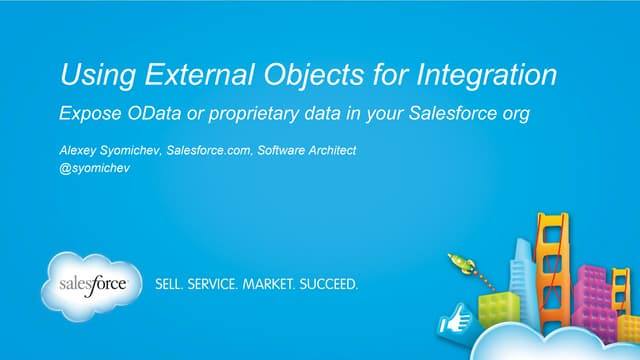 Using External Objects for Integration

Expose OData or proprietary data in your Salesforce org

Alexey Syomichev, Salesforce.com, Software Architect
@syomichev

salesforce

SELL. SERVICE. MARKET. SUCCEED.